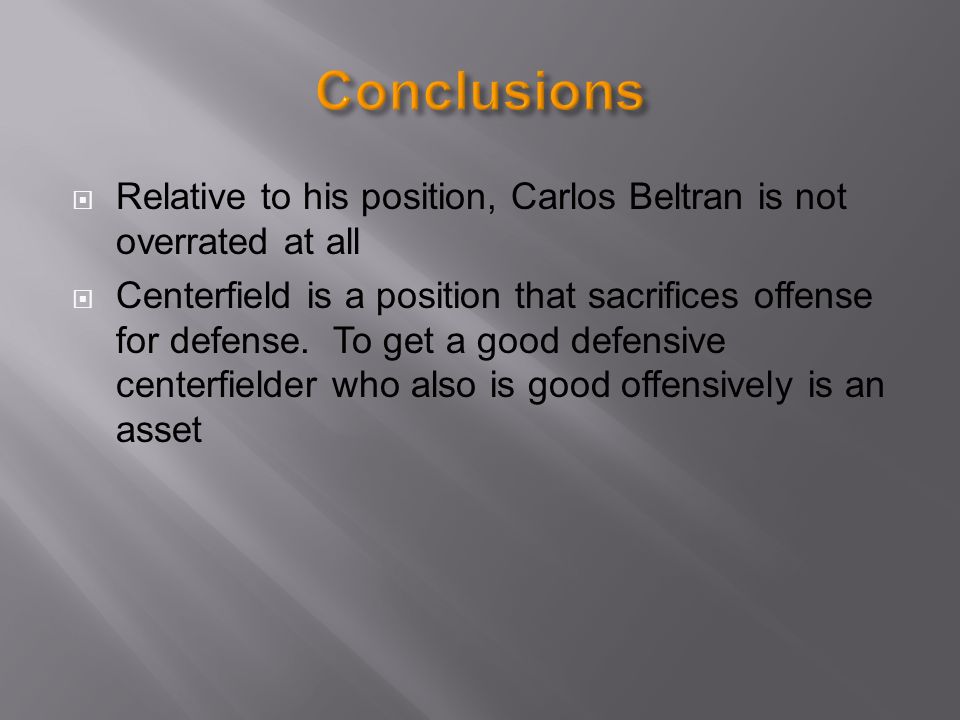 Conclusions

Relative to his position, Carlos Beltran is not overrated at all

Centerfield is a position that sacrifices offense for defense. To get a good defensive centerfielder who also is good offensively is an asset